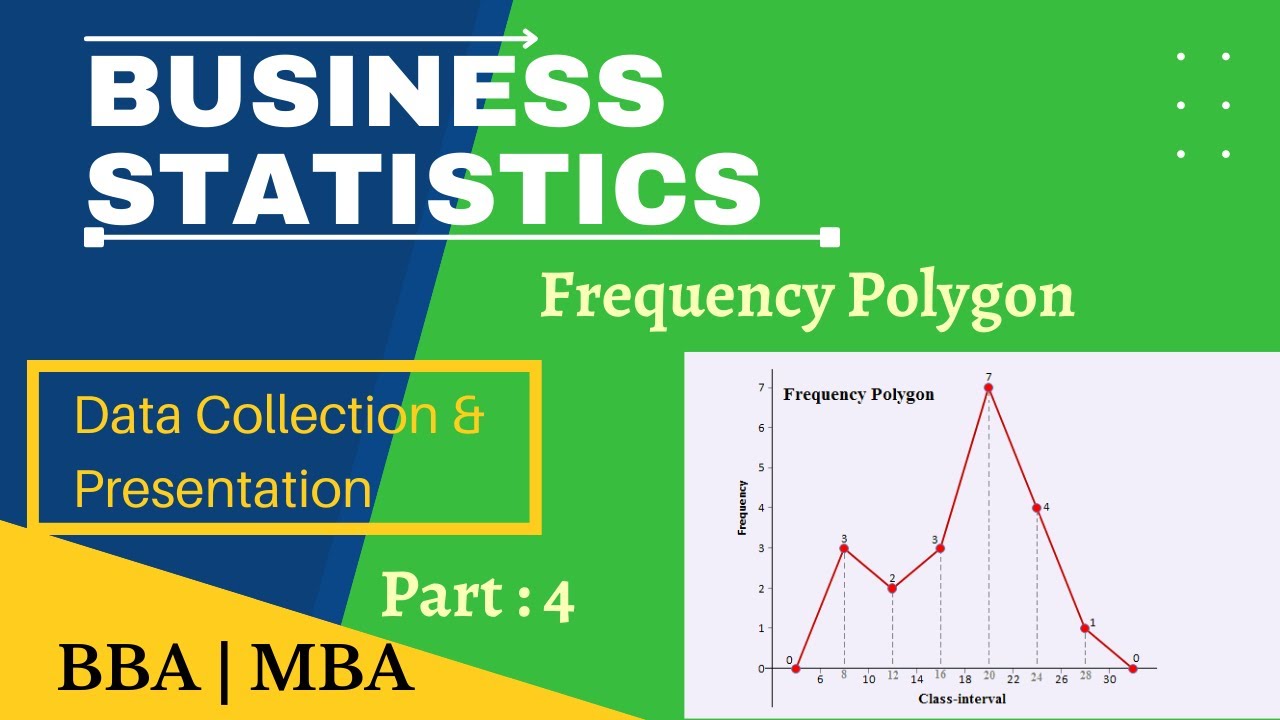 BUSINESS STATISTICS

Frequency Polygon

Data Collection & Presentation

Part : 4

BBA | MBA

Frequency Polygon

Frequency

7
6
5
4
3
2
1
0

0 3 2 3 7 4 1 0

6 8 10 12 14 16 18 20 22 24 26 28 30

Class-interval